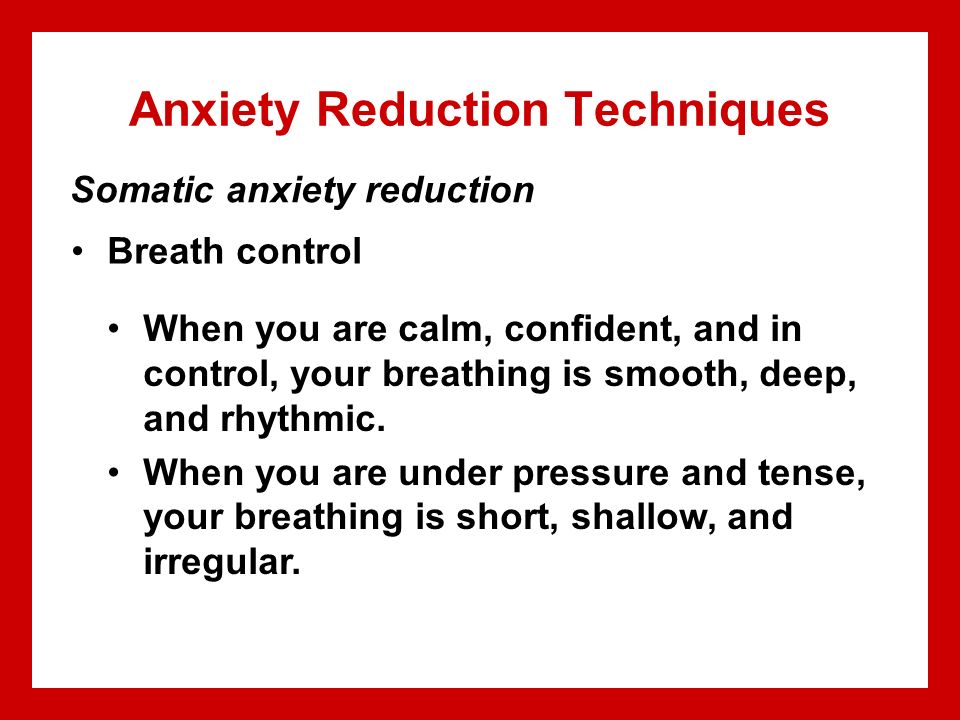 Anxiety Reduction Techniques

Somatic anxiety reduction

• Breath control

• When you are calm, confident, and in control, your breathing is smooth, deep, and rhythmic.

• When you are under pressure and tense, your breathing is short, shallow, and irregular.